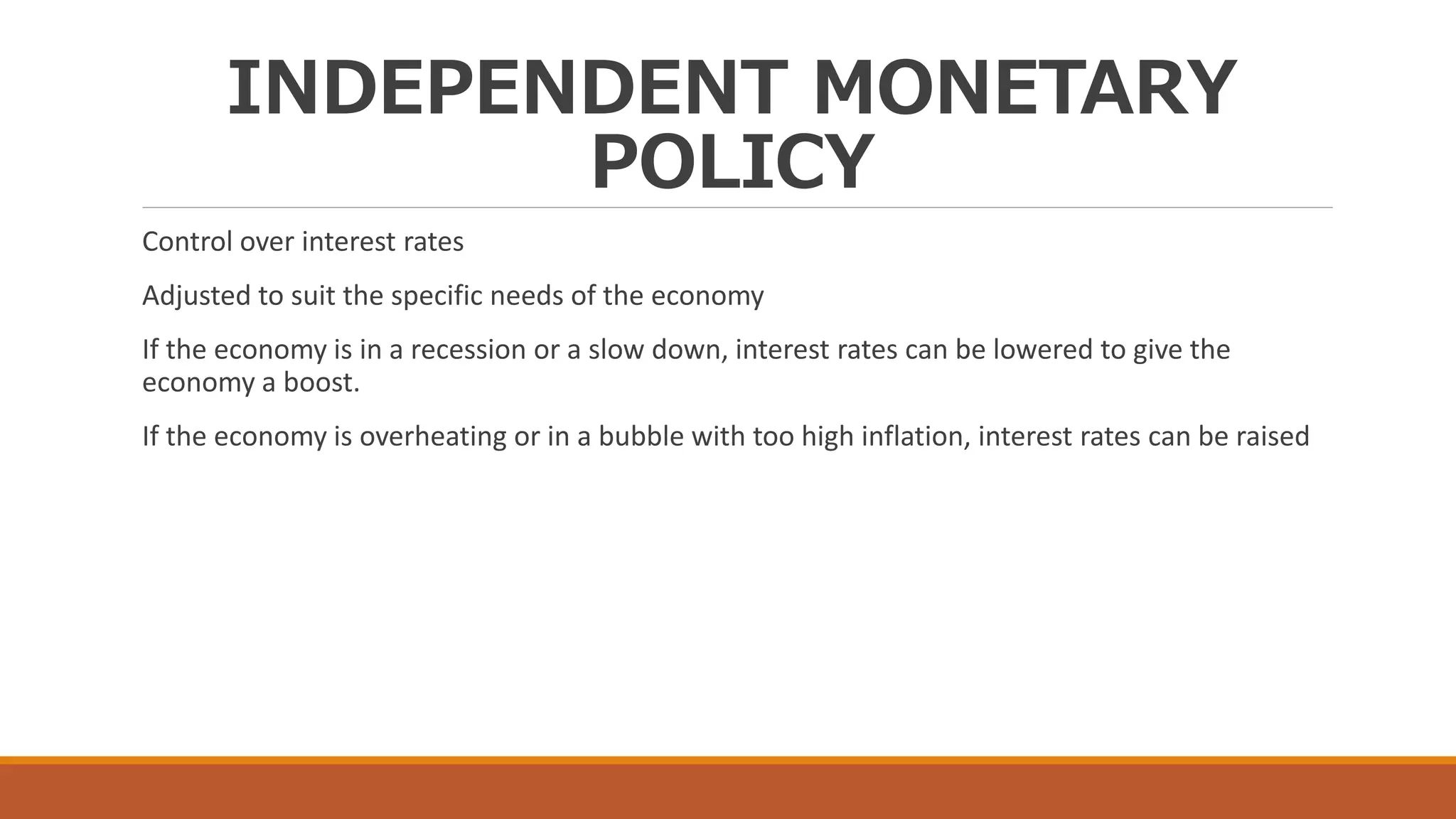 INDEPENDENT MONETARY POLICY

Control over interest rates

Adjusted to suit the specific needs of the economy

If the economy is in a recession or a slow down, interest rates can be lowered to give the economy a boost.

If the economy is overheating or in a bubble with too high inflation, interest rates can be raised